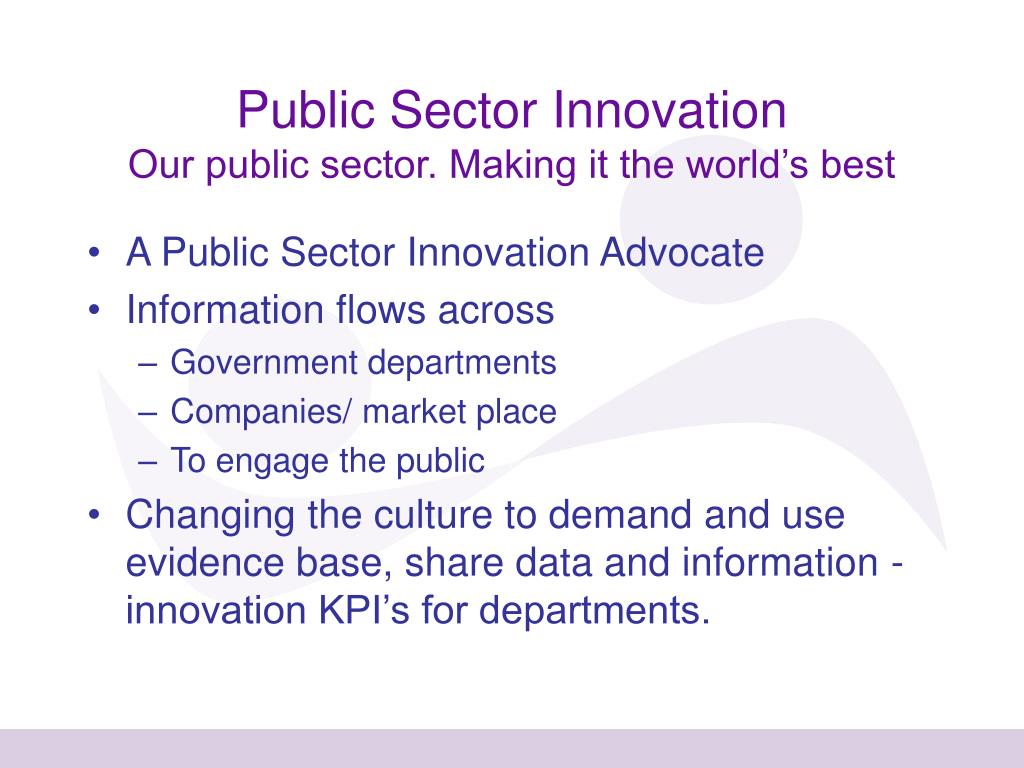 Public Sector Innovation
Our public sector. Making it the world’s best

• A Public Sector Innovation Advocate
• Information flows across
– Government departments
– Companies/ market place
– To engage the public
• Changing the culture to demand and use evidence base, share data and information - innovation KPI’s for departments.